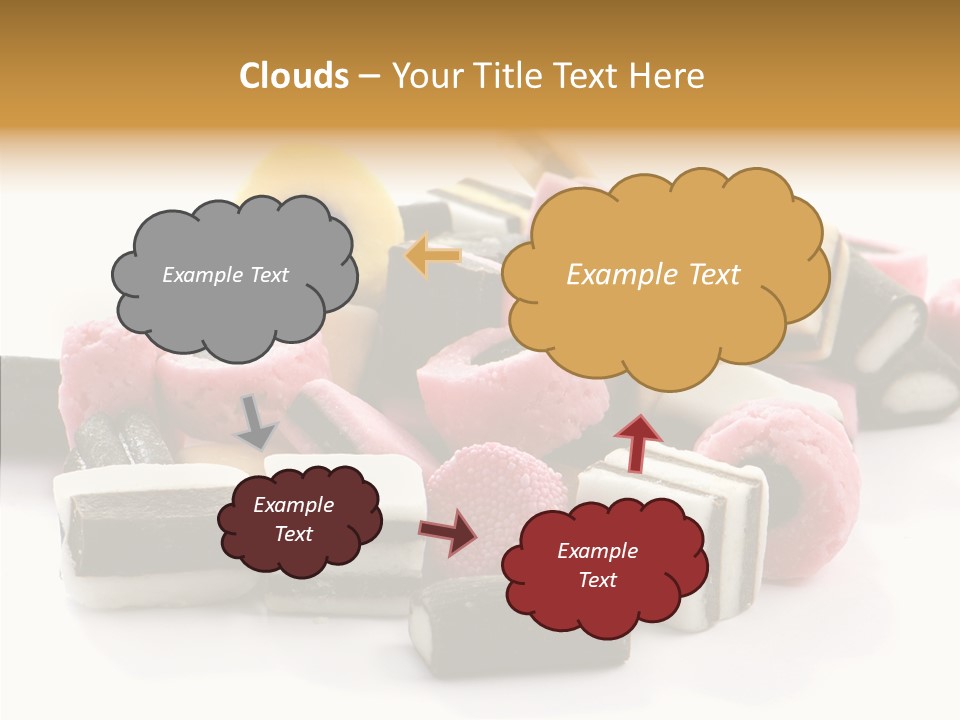 Clouds – Your Title Text Here

Example Text

Example Text

Example Text

Example Text